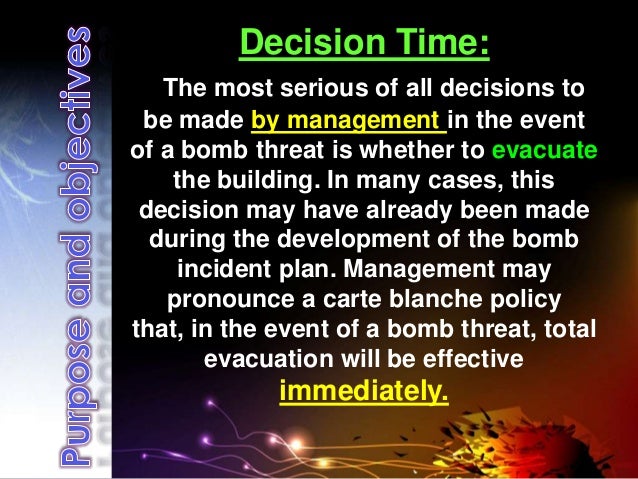 Purpose and objectives

Decision Time:

The most serious of all decisions to be made by management in the event of a bomb threat is whether to evacuate the building. In many cases, this decision may have already been made during the development of the bomb incident plan. Management may pronounce a carte blanche policy that, in the event of a bomb threat, total evacuation will be effective immediately.